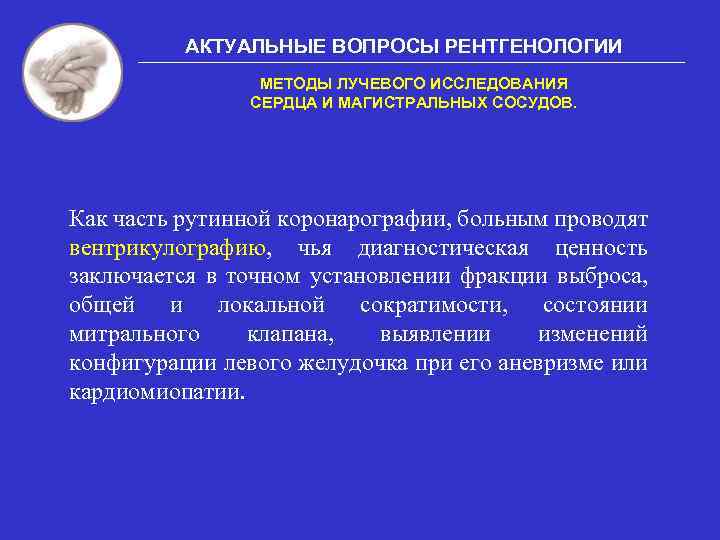 АКТУАЛЬНЫЕ ВОПРОСЫ РЕНТГЕНОЛОГИИ

МЕТОДЫ ЛУЧЕВОГО ИССЛЕДОВАНИЯ СЕРДЦА И МАГИСТРАЛЬНЫХ СОСУДОВ.

Как часть рутинной коронарографии, больным проводят вентрикулографию, чья диагностическая ценность заключается в точном установлении фракции выброса, общей и локальной сократимости, состоянии митрального клапана, выявлении изменений конфигурации левого желудочка при его аневризме или кардиомиопатии.